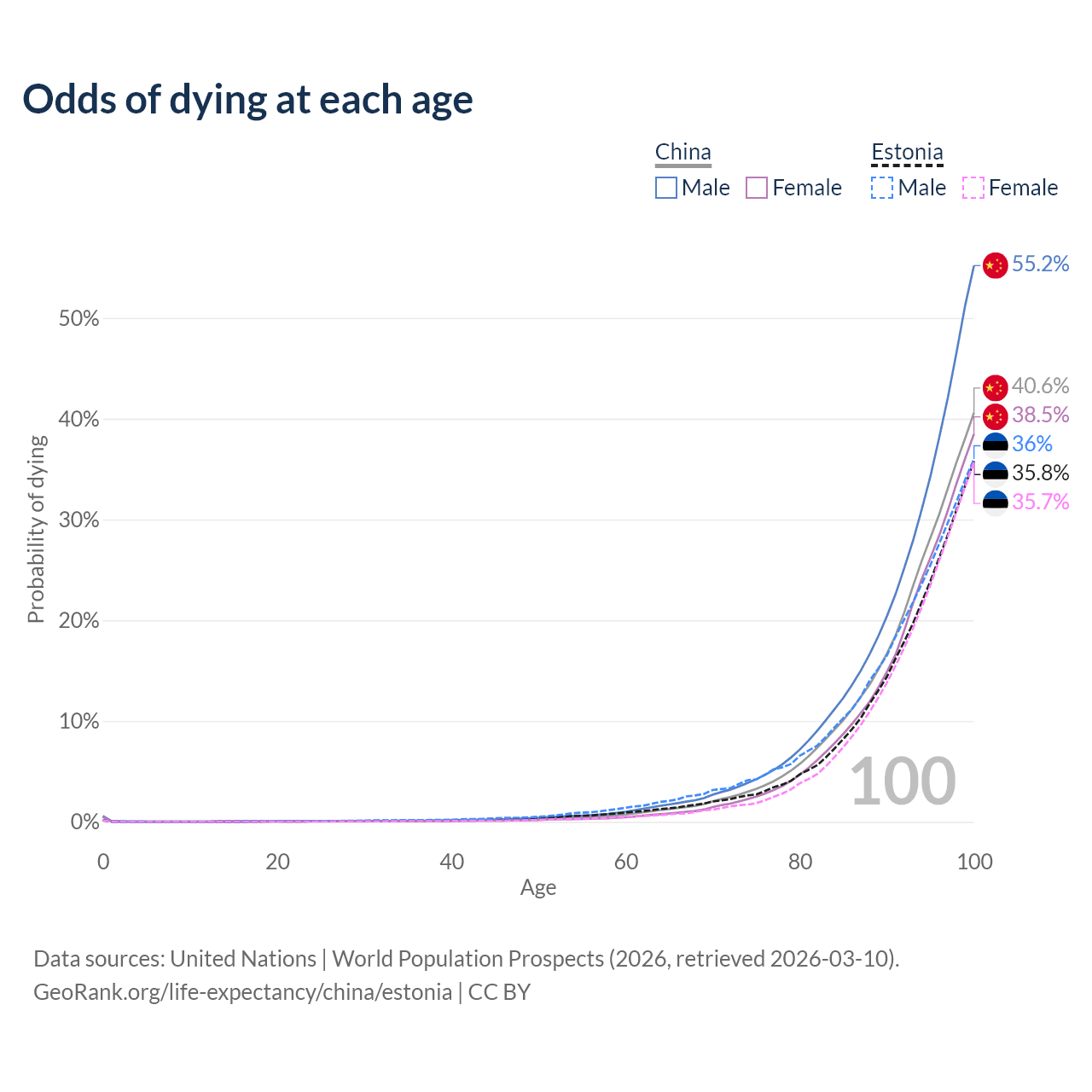 Odds of dying at each age

China
Male
Female

Estonia
Male
Female

55.2%
40.6%
38.5%
36%
35.8%
35.7%

Probability of dying

50%
40%
30%
20%
10%
0%

100

0
20
40
60
80
100
Age

Data sources: United Nations | World Population Prospects (2026, retrieved 2026-03-10).
GeoRank.org/life-expectancy/china/estonia | CC BY